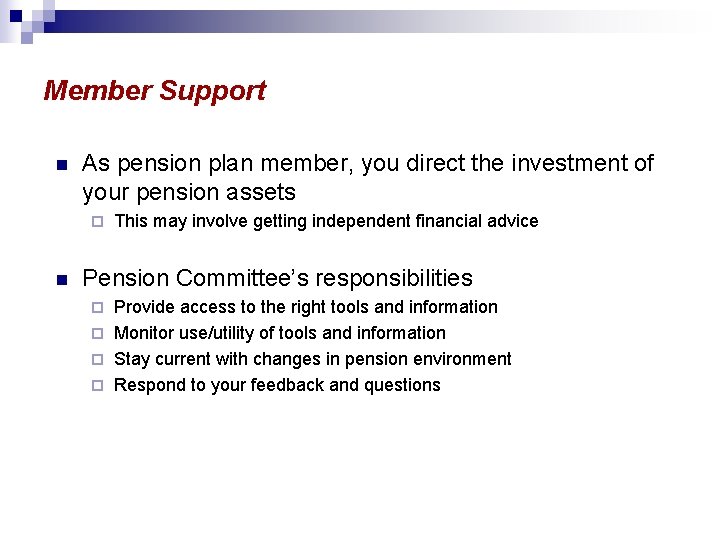 Member Support

As pension plan member, you direct the investment of your pension assets

This may involve getting independent financial advice

Pension Committee's responsibilities

Provide access to the right tools and information

Monitor use/utility of tools and information

Stay current with changes in pension environment

Respond to your feedback and questions